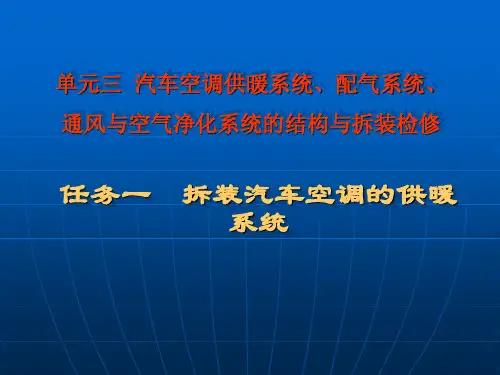 单元三 汽车空调供暖系统、配气系统、通风与空气净化系统的结构与拆装检修

任务一 拆装汽车空调的供暖系统